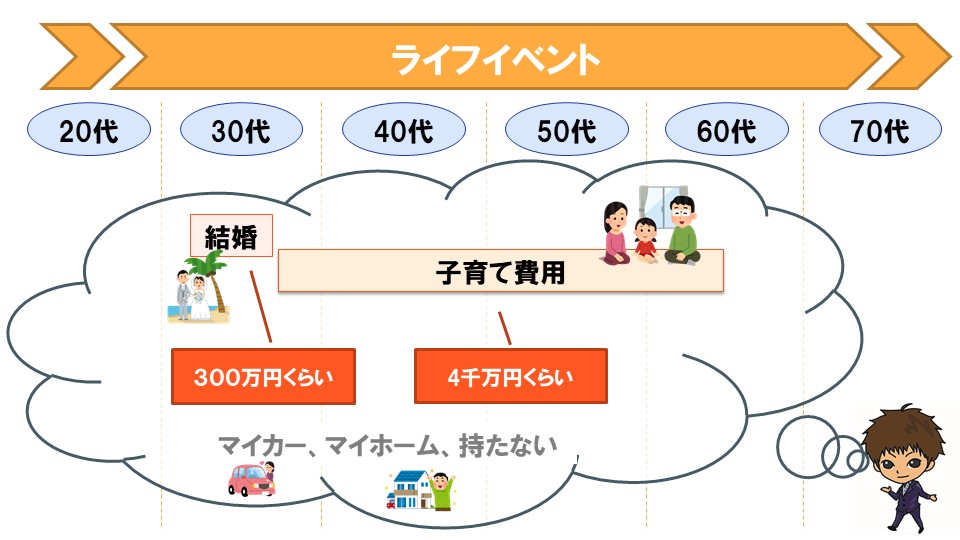 ライフイベント

20代

30代

40代

50代

60代

70代

結婚

子育て費用

300万円くらい

4千万円くらい

マイカー、マイホーム、持たない